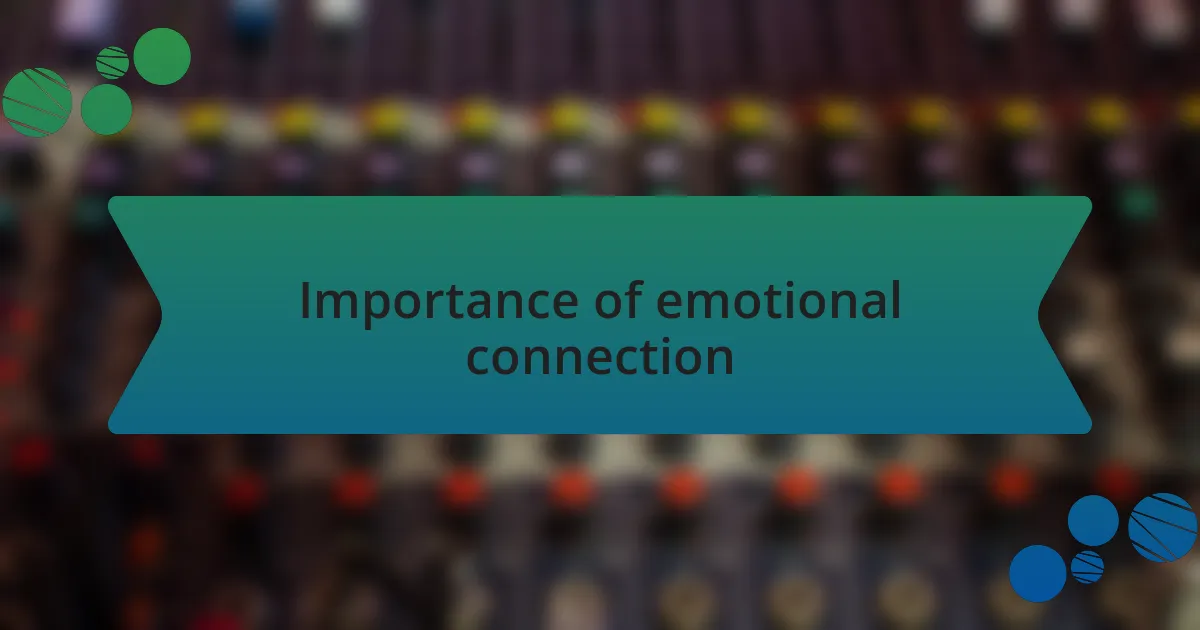 Importance of emotional connection